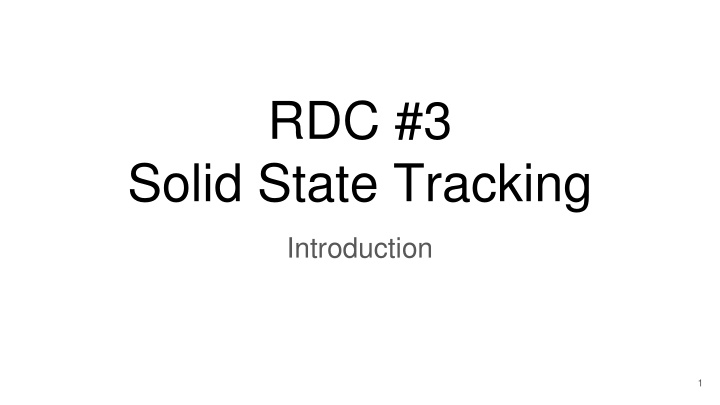 RDC #3
Solid State Tracking

Introduction

1